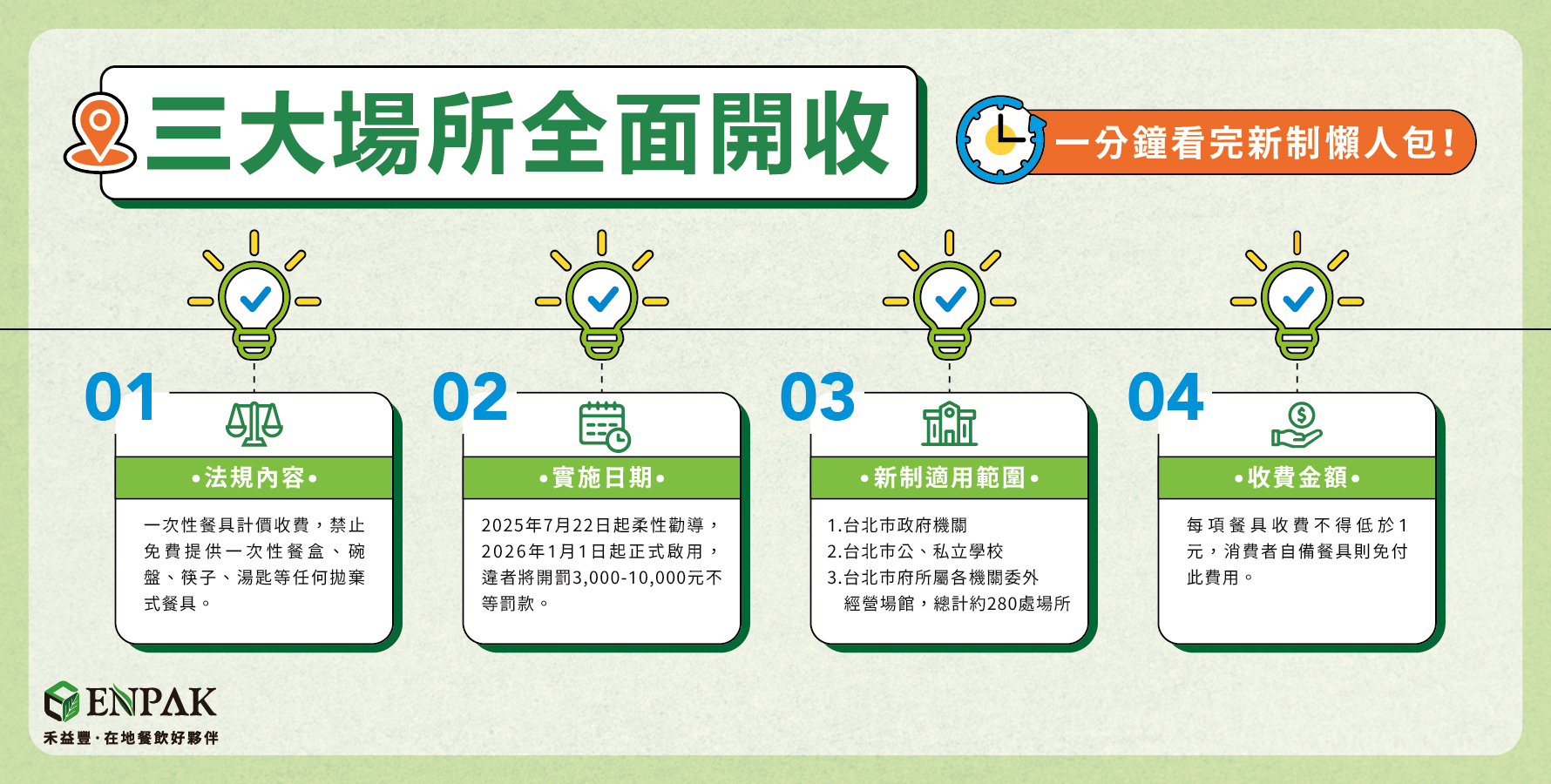 三大場所全面開收

一分鐘看完新制懶人包！

01
•法規內容•
一次性餐具計價收費，禁止免費提供一次性餐盒、碗盤、筷子、湯匙等任何拋棄式餐具。

02
•實施日期•
2025年7月22日起柔性勸導，2026年1月1日起正式啟用，違者將開罰3,000-10,000元不等罰款。

03
•新制適用範圍•
1.台北市政府機關
2.台北市公、私立學校
3.台北市府所屬各機關委外經營場館，總計約280處場所

04
•收費金額•
每項餐具收費不得低於1元，消費者自備餐具則免付此費用。

ENPAK
禾益豐·在地餐飲好夥伴